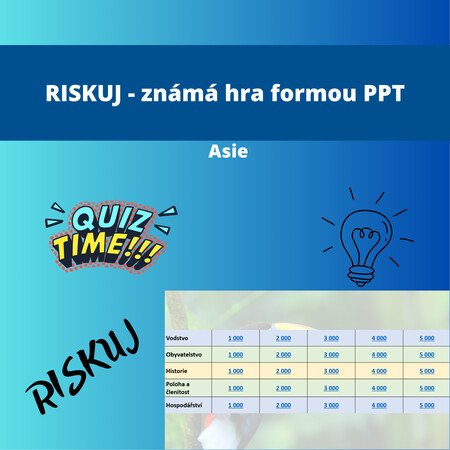 RISKUJ - známá hra formou PPT

Asie

QUIZ TIME!!!

RISKUJ

| Vodstvo | 1 000 | 2 000 | 3 000 | 4 000 | 5 000 |
|---|---|---|---|---|---|
| Obyvatelstvo | 1 000 | 2 000 | 3 000 | 4 000 | 5 000 |
| Historie | 1 000 | 2 000 | 3 000 | 4 000 | 5 000 |
| Poloha a členitost | 1 000 | 2 000 | 3 000 | 4 000 | 5 000 |
| Hospodářství | 1 000 | 2 000 | 3 000 | 4 000 | 5 000 |